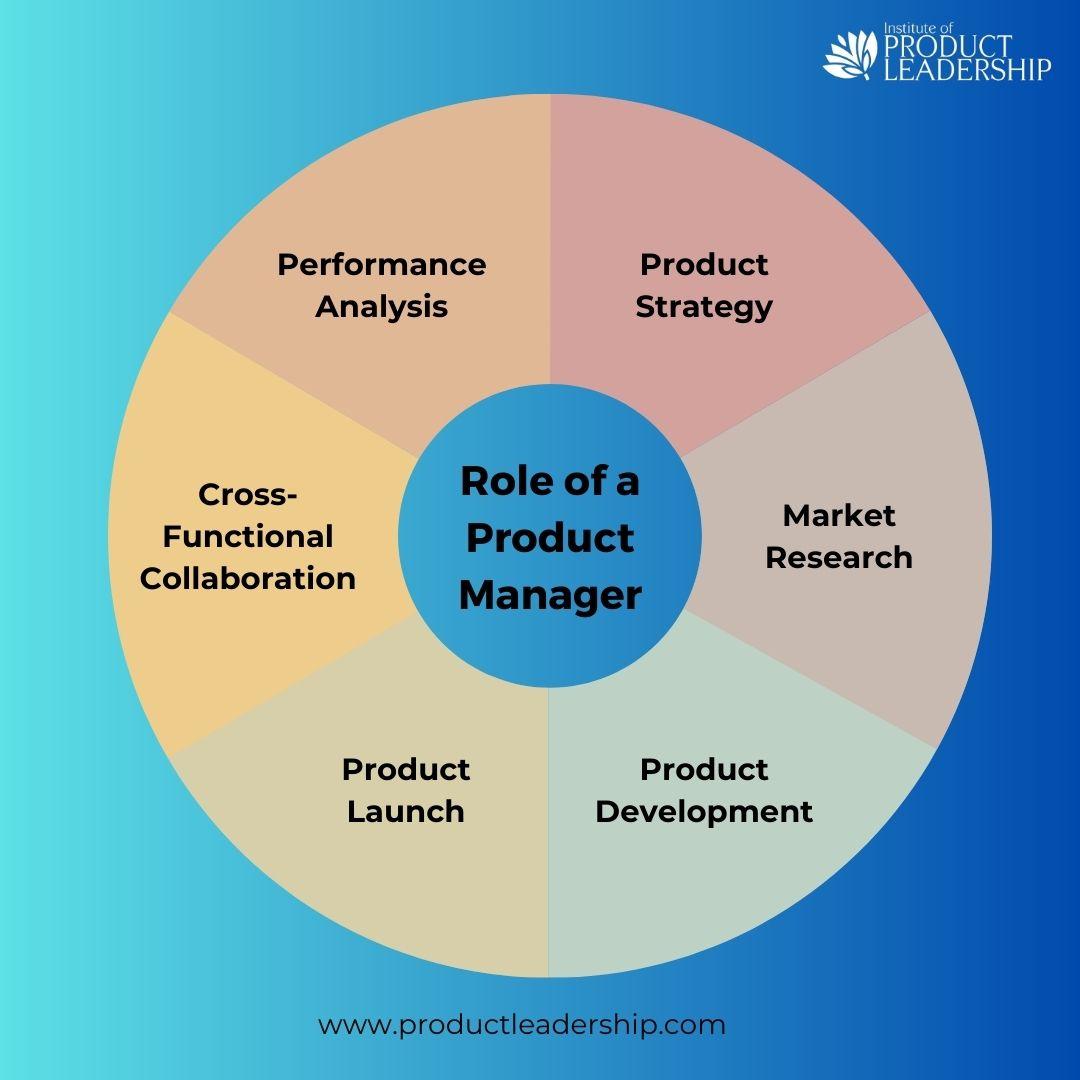 Institute of PRODUCT LEADERSHIP

Role of a Product Manager

Product Strategy

Market Research

Product Development

Product Launch

Cross-Functional Collaboration

Performance Analysis

www.productleadership.com